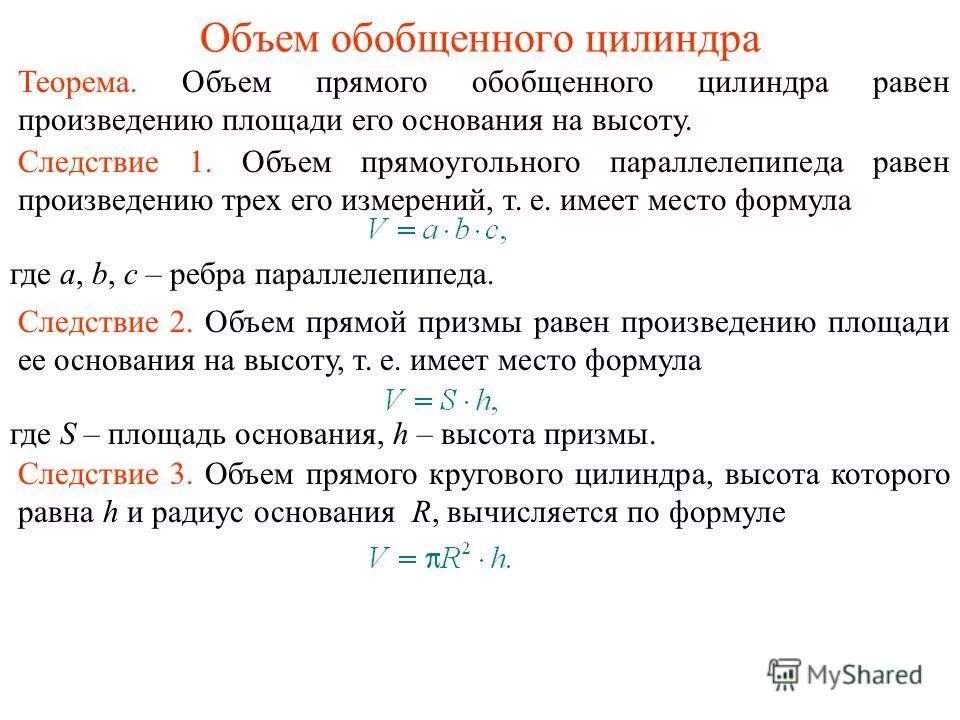 Объем обобщенного цилиндра

Теорема. Объем прямого обобщенного цилиндра равен произведению площади его основания на высоту.

Следствие 1. Объем прямоугольного параллелепипеда равен произведению трех его измерений, т. е. имеет место формула

$V = a \cdot b \cdot c,$

где $a$, $b$, $c$ – ребра параллелепипеда.

Следствие 2. Объем прямой призмы равен произведению площади ее основания на высоту, т. е. имеет место формула

$V = S \cdot h,$

где $S$ – площадь основания, $h$ – высота призмы.

Следствие 3. Объем прямого кругового цилиндра, высота которого равна $h$ и радиус основания $R$, вычисляется по формуле

$V = \pi R^2 \cdot h.$

MyShared